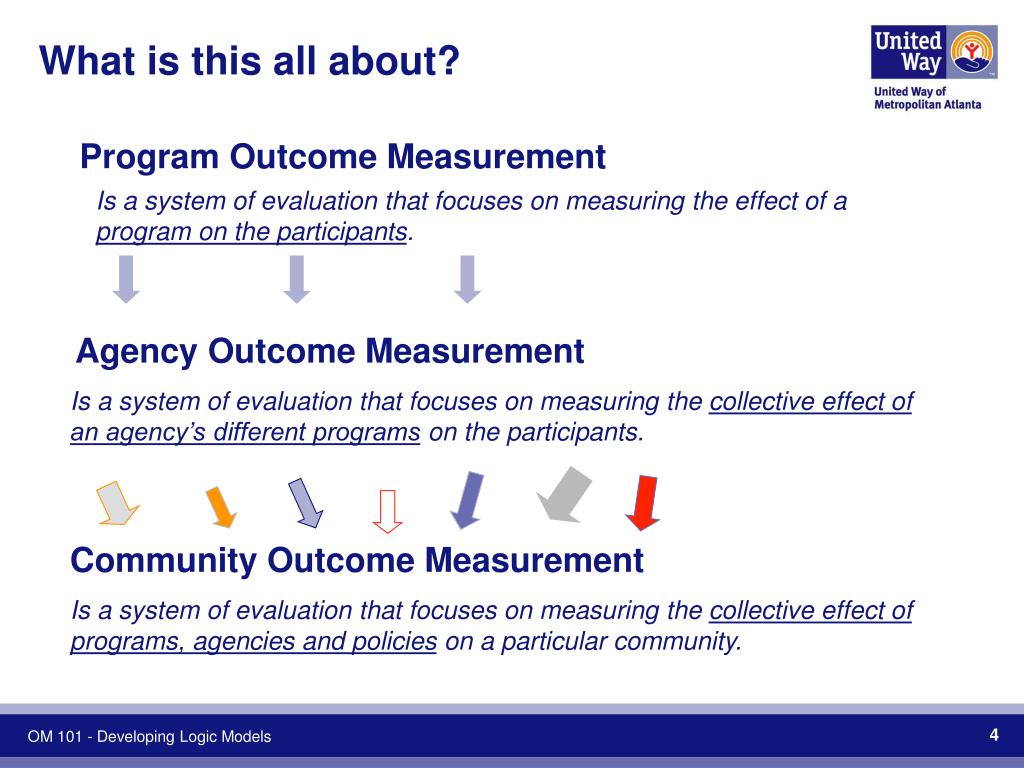 What is this all about?

United Way

United Way of Metropolitan Atlanta

Program Outcome Measurement

Is a system of evaluation that focuses on measuring the effect of a program on the participants.

Agency Outcome Measurement

Is a system of evaluation that focuses on measuring the collective effect of an agency's different programs on the participants.

Community Outcome Measurement

Is a system of evaluation that focuses on measuring the collective effect of programs, agencies and policies on a particular community.

OM 101 - Developing Logic Models

4